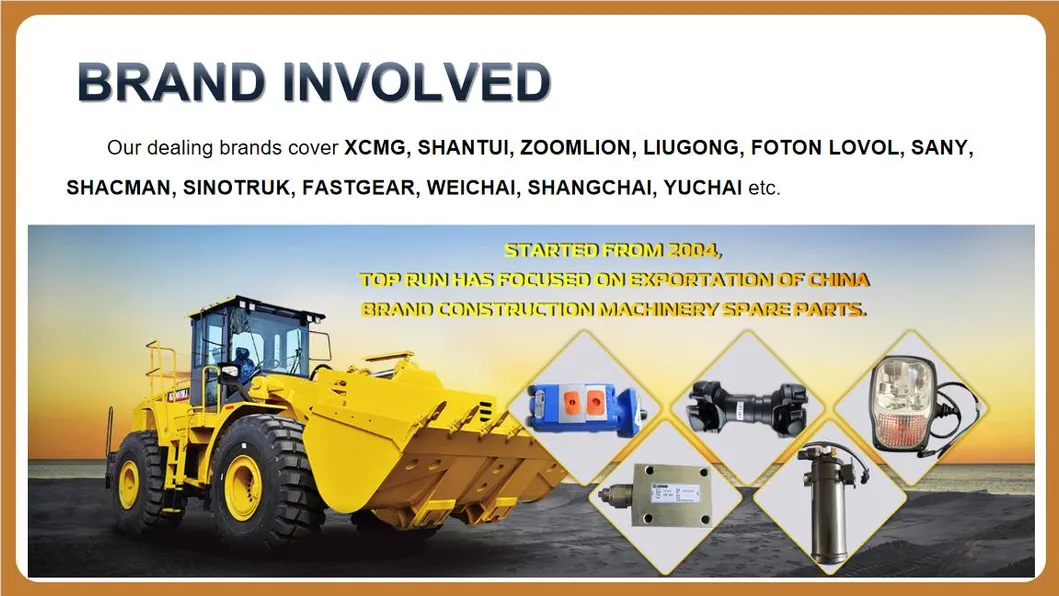 BRAND INVOLVED

Our dealing brands cover XCMG, SHANTUI, ZOOMLION, LIUGONG, FOTON LOVOL, SANY, SHACMAN, SINOTRUK, FASTGEAR, WEICHAI, SHANGCHAI, YUCHAI etc.

STARTED FROM 2004,
TOP RUN HAS FOCUSED ON EXPORTATION OF CHINA
BRAND CONSTRUCTION MACHINERY SPARE PARTS.